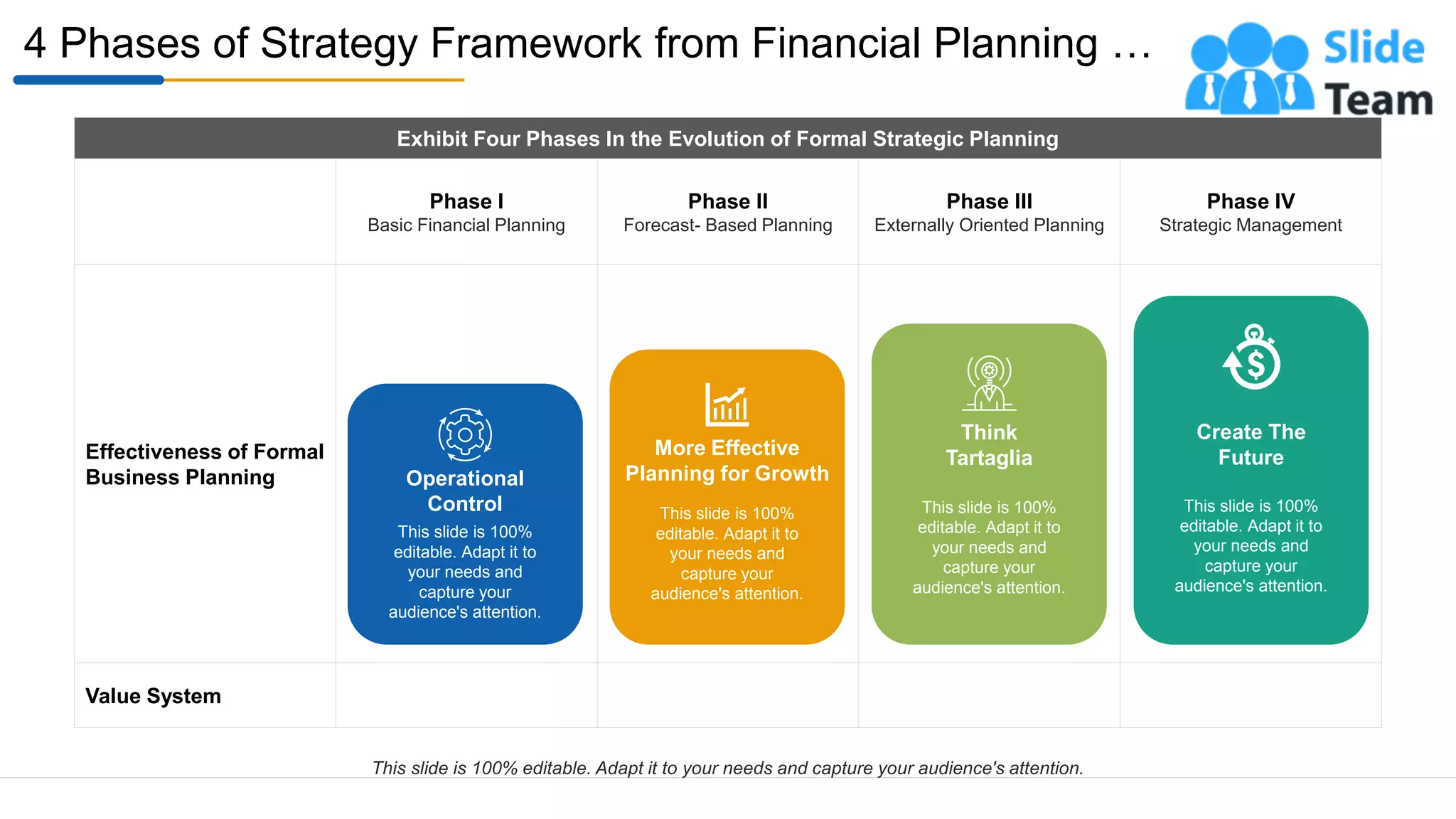 4 Phases of Strategy Framework from Financial Planning ...

Slide Team

Exhibit Four Phases In the Evolution of Formal Strategic Planning

| | Phase I Basic Financial Planning | Phase II Forecast- Based Planning | Phase III Externally Oriented Planning | Phase IV Strategic Management |
|---|---|---|---|---|
| Effectiveness of Formal Business Planning | Operational Control This slide is 100% editable. Adapt it to your needs and capture your audience's attention. | More Effective Planning for Growth This slide is 100% editable. Adapt it to your needs and capture your audience's attention. | Think Tartaglia This slide is 100% editable. Adapt it to your needs and capture your audience's attention. | Create The Future This slide is 100% editable. Adapt it to your needs and capture your audience's attention. |
| Value System | | | | |

This slide is 100% editable. Adapt it to your needs and capture your audience's attention.